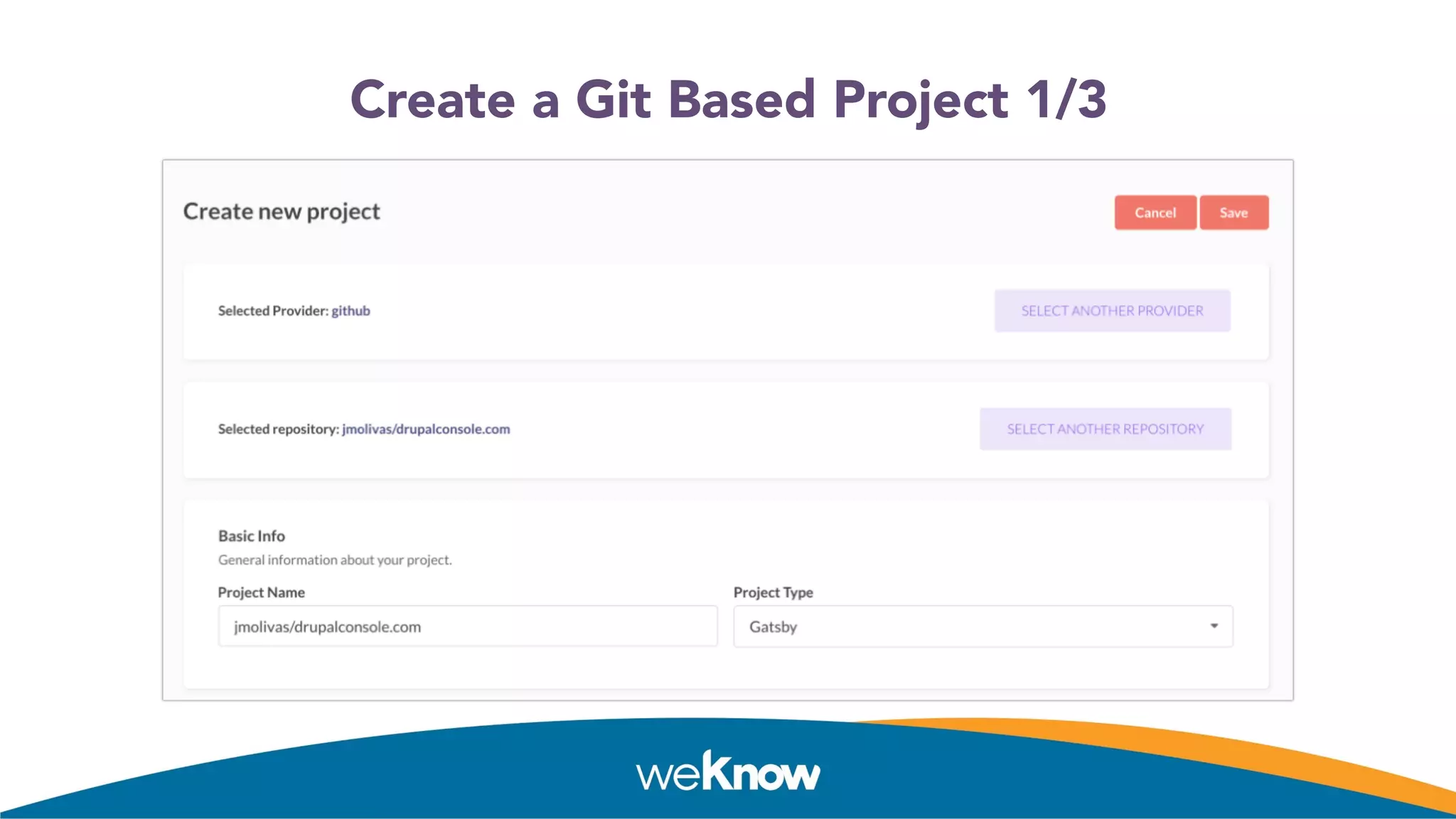 Create a Git Based Project 1/3

Create new project

Cancel Save

Selected Provider: github

SELECT ANOTHER PROVIDER

Selected repository: jmolivas/drupalconsole.com

SELECT ANOTHER REPOSITORY

Basic Info

General information about your project.

Project Name

jmolivas/drupalconsole.com

Project Type

Gatsby

weKnow